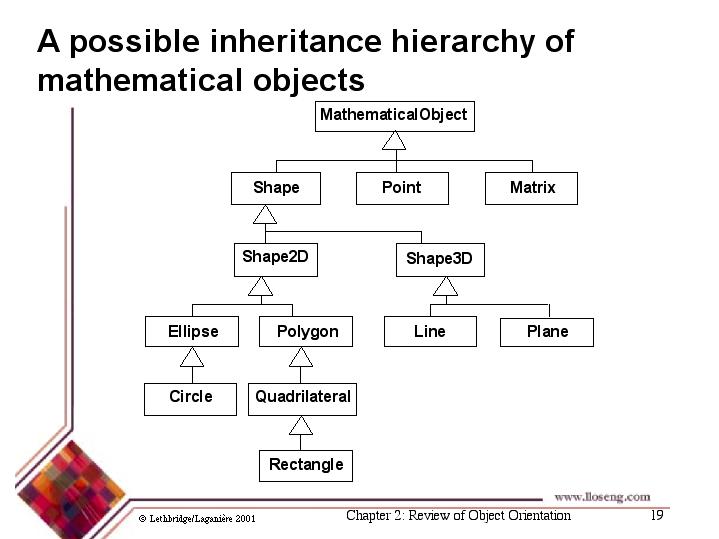 A possible inheritance hierarchy of mathematical objects

MathematicalObject

Shape

Point

Matrix

Shape2D

Shape3D

Ellipse

Polygon

Line

Plane

Circle

Quadrilateral

Rectangle

www.lloseng.com

© Lethbridge/Laganière 2001

Chapter 2: Review of Object Orientation

19